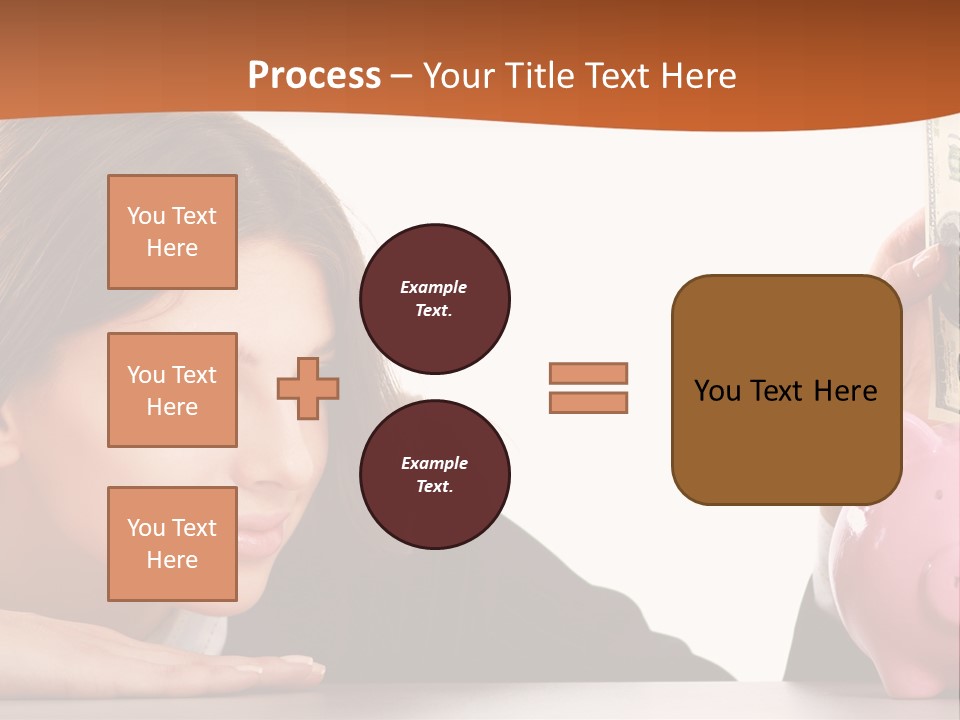 Process – Your Title Text Here

You Text Here

You Text Here

You Text Here

Example Text.

Example Text.

You Text Here